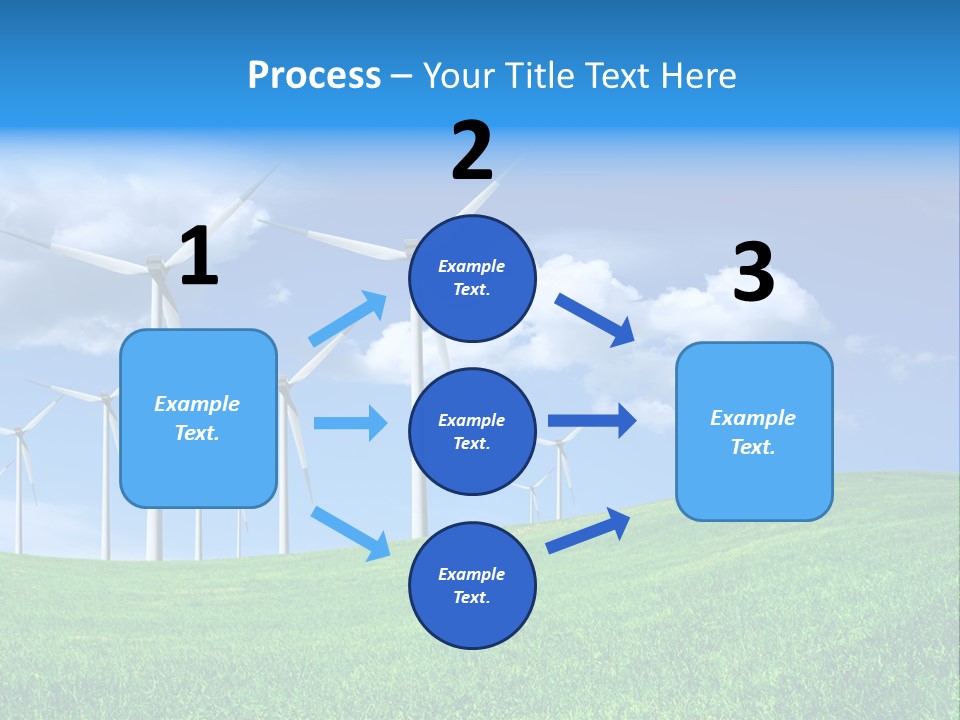 Process – Your Title Text Here

1

Example Text.

2

Example Text.

Example Text.

Example Text.

3

Example Text.